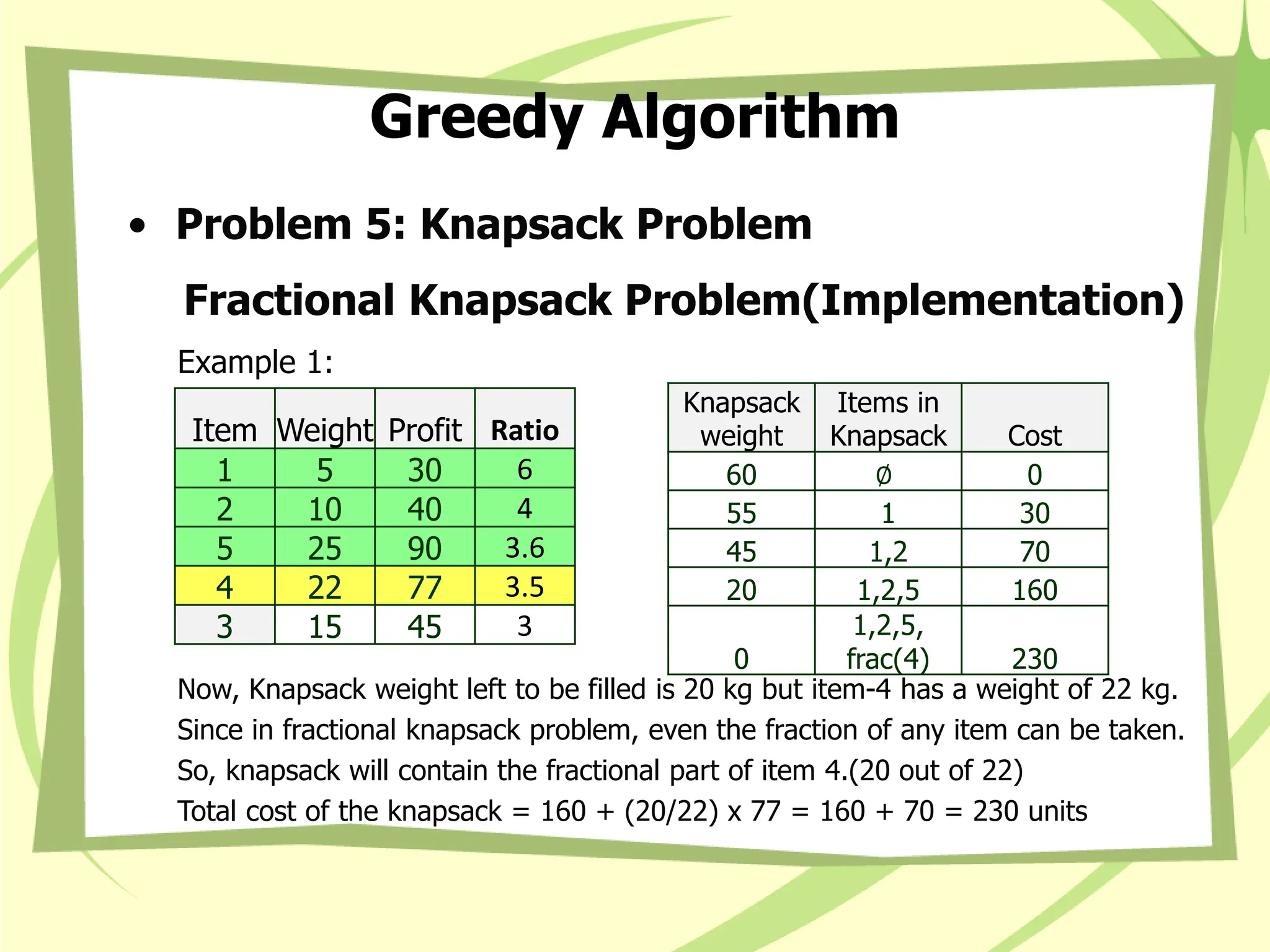 Greedy Algorithm

• Problem 5: Knapsack Problem

Fractional Knapsack Problem(Implementation)

Example 1:

| Item | Weight | Profit | Ratio |
|---|---|---|---|
| 1 | 5 | 30 | 6 |
| 2 | 10 | 40 | 4 |
| 5 | 25 | 90 | 3.6 |
| 4 | 22 | 77 | 3.5 |
| 3 | 15 | 45 | 3 |

| Knapsack weight | Items in Knapsack | Cost |
|---|---|---|
| 60 | ø | 0 |
| 55 | 1 | 30 |
| 45 | 1,2 | 70 |
| 20 | 1,2,5 | 160 |
| 0 | 1,2,5, frac(4) | 230 |

Now, Knapsack weight left to be filled is 20 kg but item-4 has a weight of 22 kg. Since in fractional knapsack problem, even the fraction of any item can be taken. So, knapsack will contain the fractional part of item 4.(20 out of 22)
Total cost of the knapsack = 160 + (20/22) x 77 = 160 + 70 = 230 units